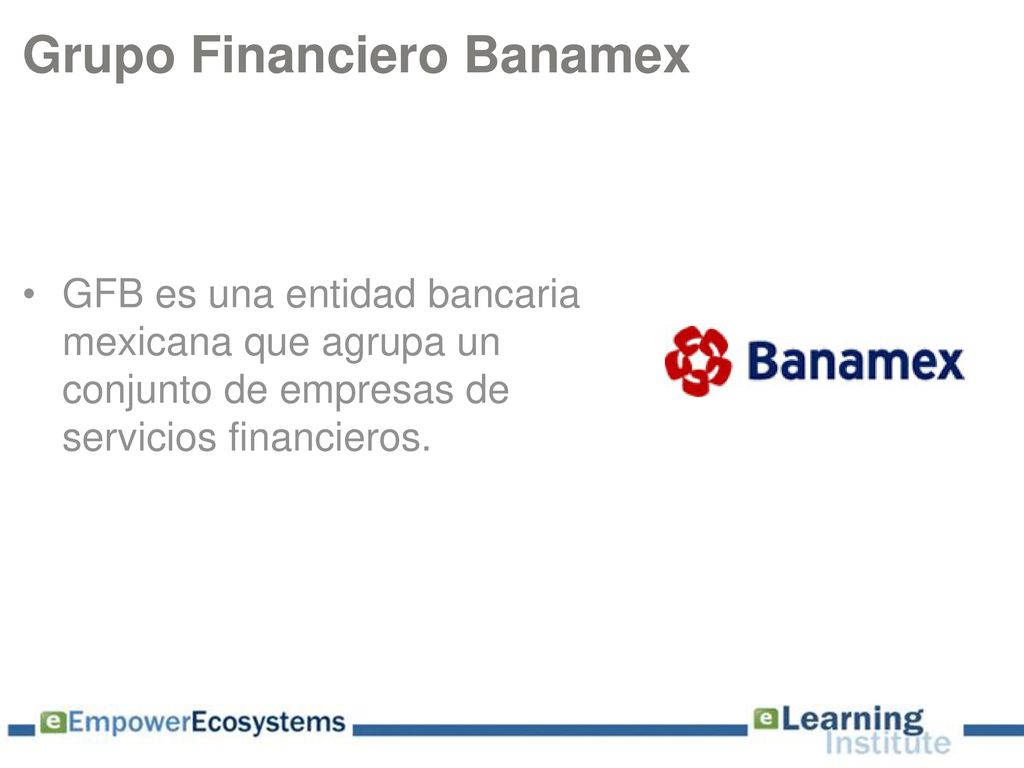 Grupo Financiero Banamex

• GFB es una entidad bancaria mexicana que agrupa un conjunto de empresas de servicios financieros.

Banamex

eEmpowerEcosystems

eLearning Institute